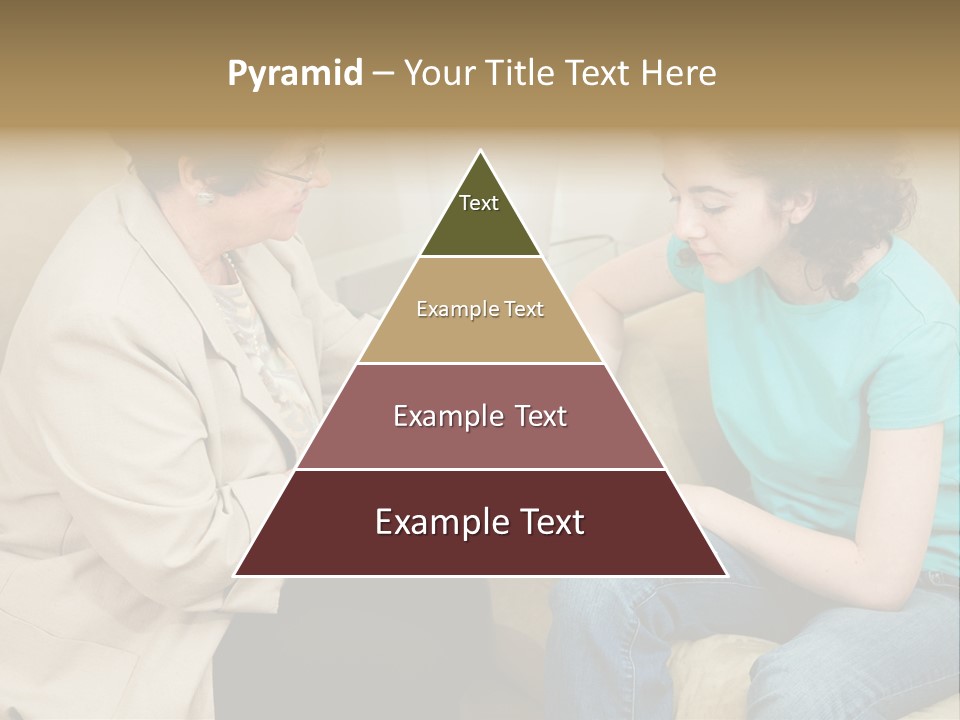 Pyramid – Your Title Text Here

Text

Example Text

Example Text

Example Text